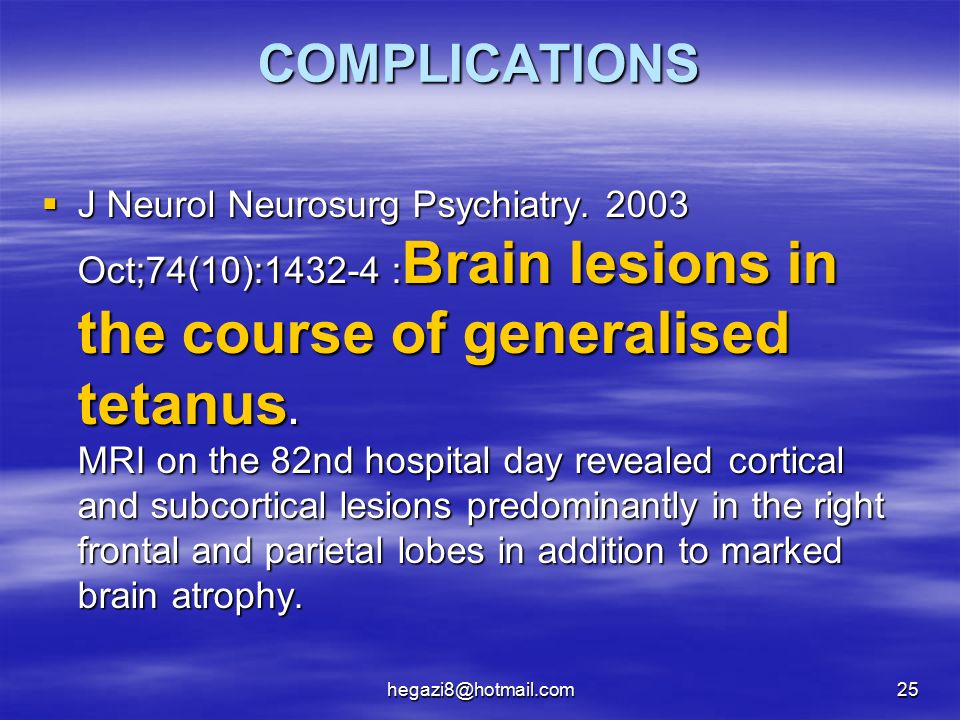 COMPLICATIONS

▪ J Neurol Neurosurg Psychiatry. 2003 Oct;74(10):1432-4 :Brain lesions in the course of generalised tetanus.
MRI on the 82nd hospital day revealed cortical and subcortical lesions predominantly in the right frontal and parietal lobes in addition to marked brain atrophy.

hegazi8@hotmail.com

25